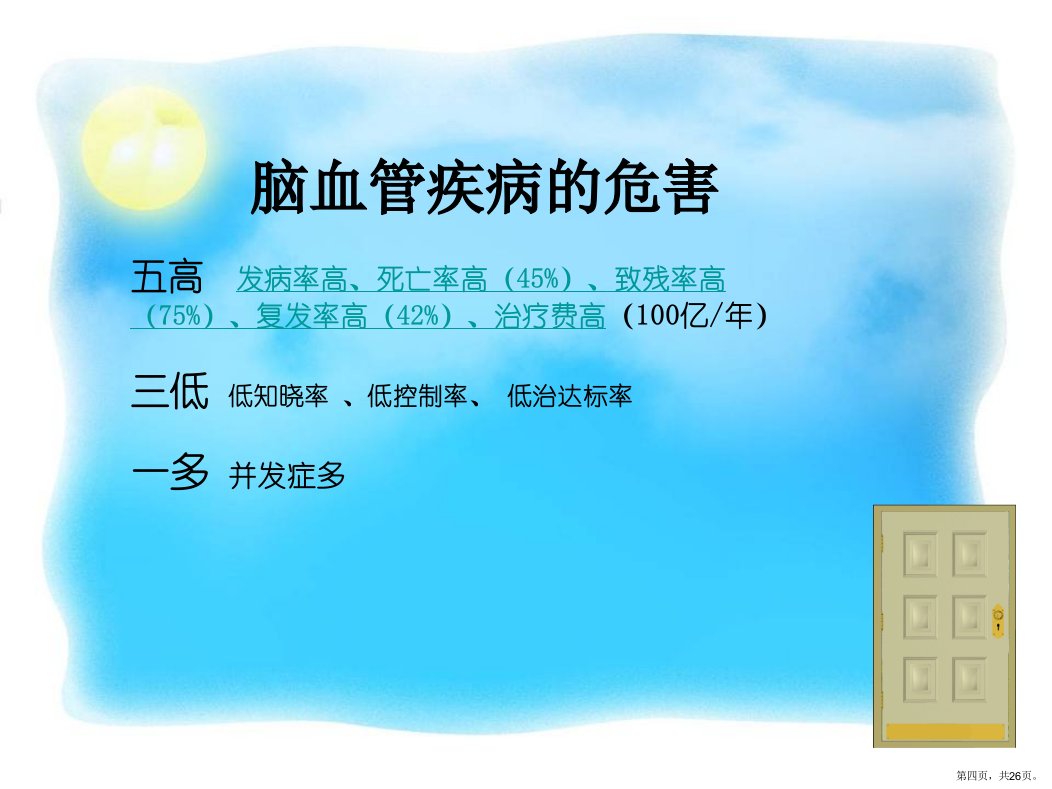 脑血管疾病的危害

五高 发病率高、死亡率高（45%）、致残率高（75%）、复发率高（42%）、治疗费高 (100亿/年)

三低 低知晓率 、低控制率、 低治达标率

一多 并发症多

第四页，共26页。